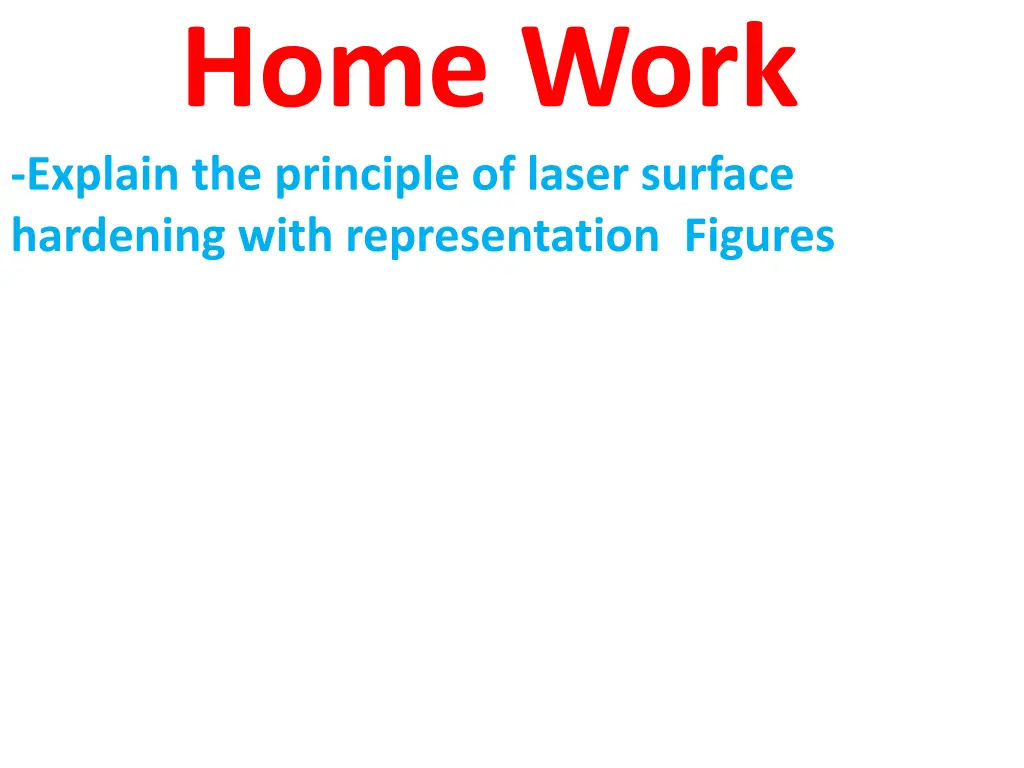 Home Work

-Explain the principle of laser surface hardening with representation Figures